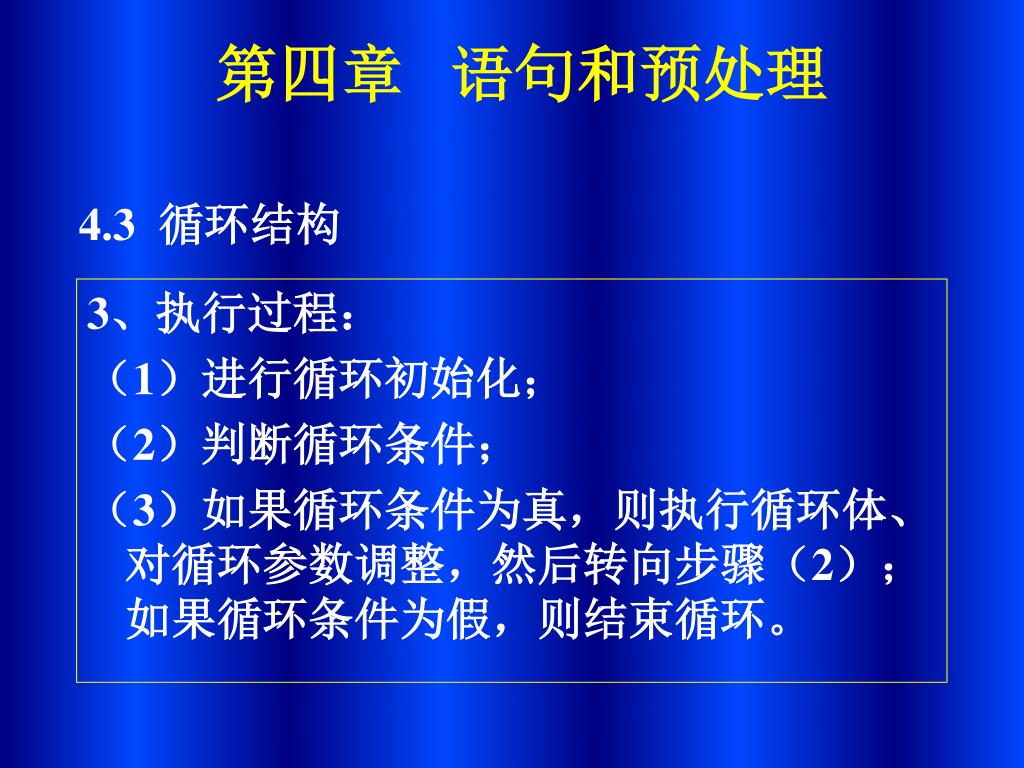 第四章　语句和预处理

4.3 循环结构

3、执行过程：
（1）进行循环初始化；
（2）判断循环条件；
（3）如果循环条件为真，则执行循环体、对循环参数调整，然后转向步骤（2）；如果循环条件为假，则结束循环。